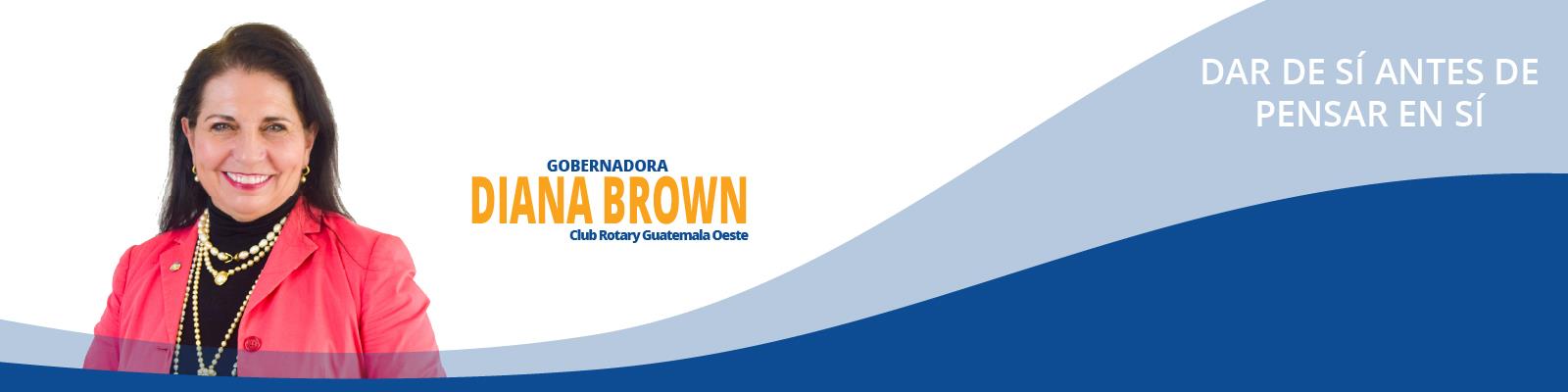 GOBERNADORA
DIANA BROWN
Club Rotary Guatemala Oeste

DAR DE SÍ ANTES DE PENSAR EN SÍ